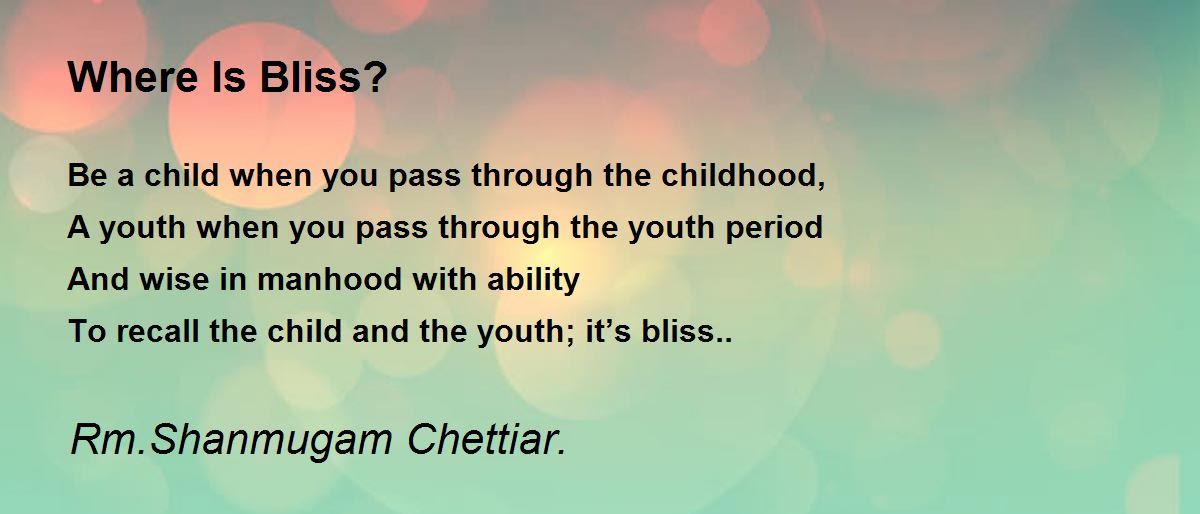 Where Is Bliss?

Be a child when you pass through the childhood,
A youth when you pass through the youth period
And wise in manhood with ability
To recall the child and the youth; it’s bliss..

Rm.Shanmugam Chettiar.